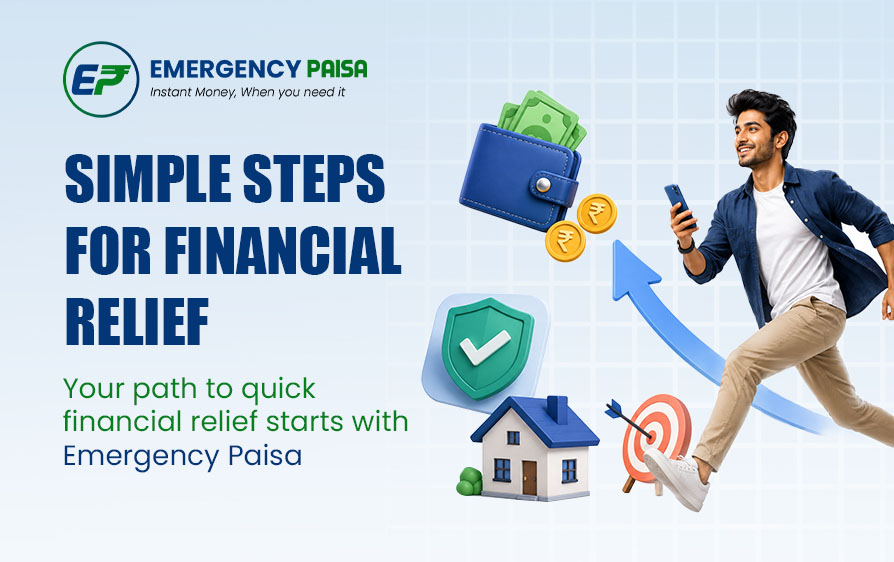 EP
EMERGENCY PAISA
Instant Money, When you need it

SIMPLE STEPS FOR FINANCIAL RELIEF

Your path to quick financial relief starts with Emergency Paisa

₹
₹